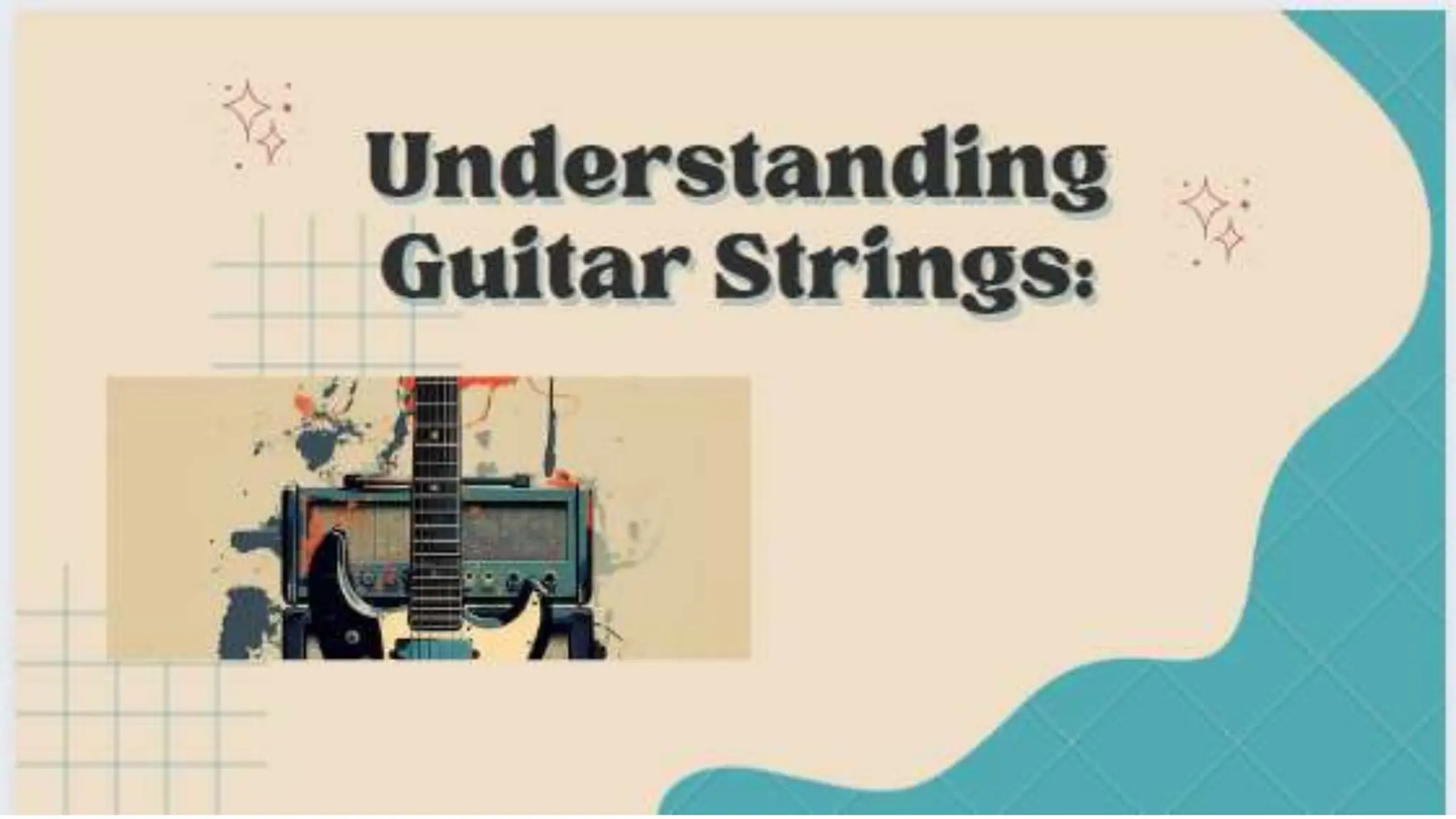 Understanding Guitar Strings: